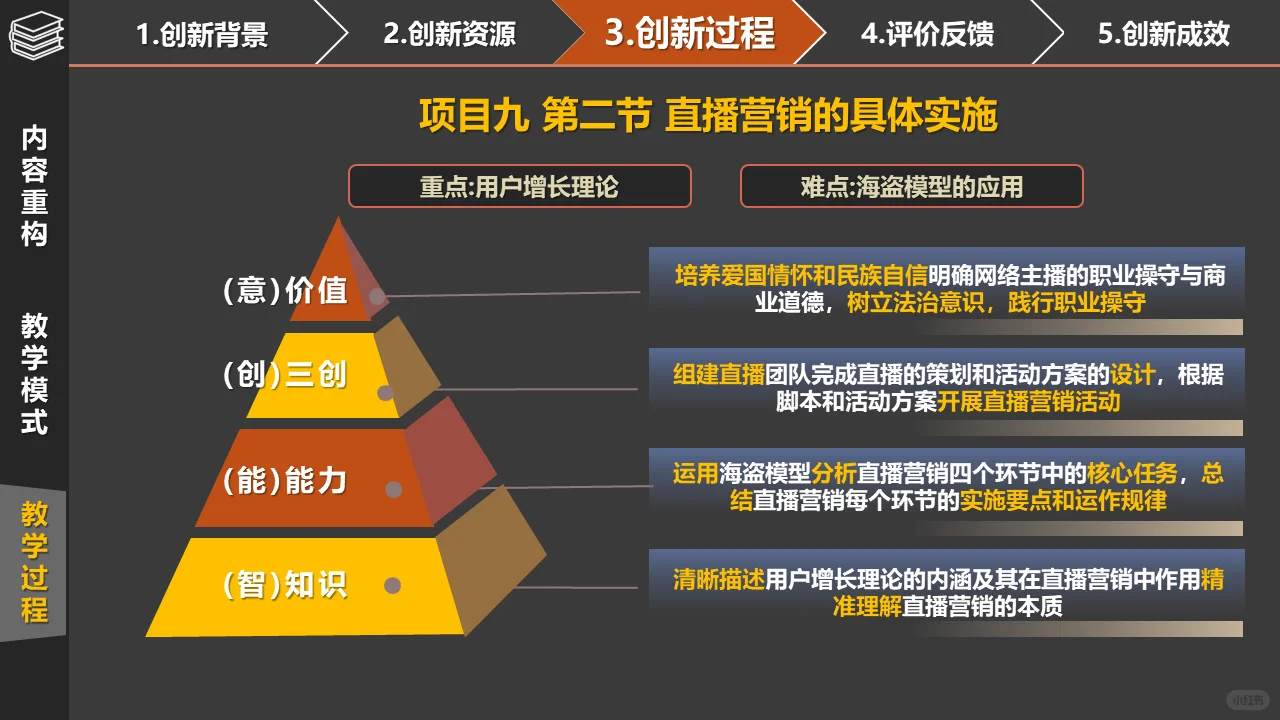 1.创新背景 2.创新资源 3.创新过程 4.评价反馈 5.创新成效

内容重构

教学模式

教学过程

项目九 第二节 直播营销的具体实施

重点:用户增长理论

难点:海盗模型的应用

(意)价值

(创)三创

(能)能力

(智)知识

培养爱国情怀和民族自信明确网络主播的职业操守与商业道德，树立法治意识，践行职业操守

组建直播团队完成直播的策划和活动方案的设计，根据脚本和活动方案开展直播营销活动

运用海盗模型分析直播营销四个环节中的核心任务，总结直播营销每个环节的实施要点和运作规律

清晰描述用户增长理论的内涵及其在直播营销中作用精准理解直播营销的本质

小红书